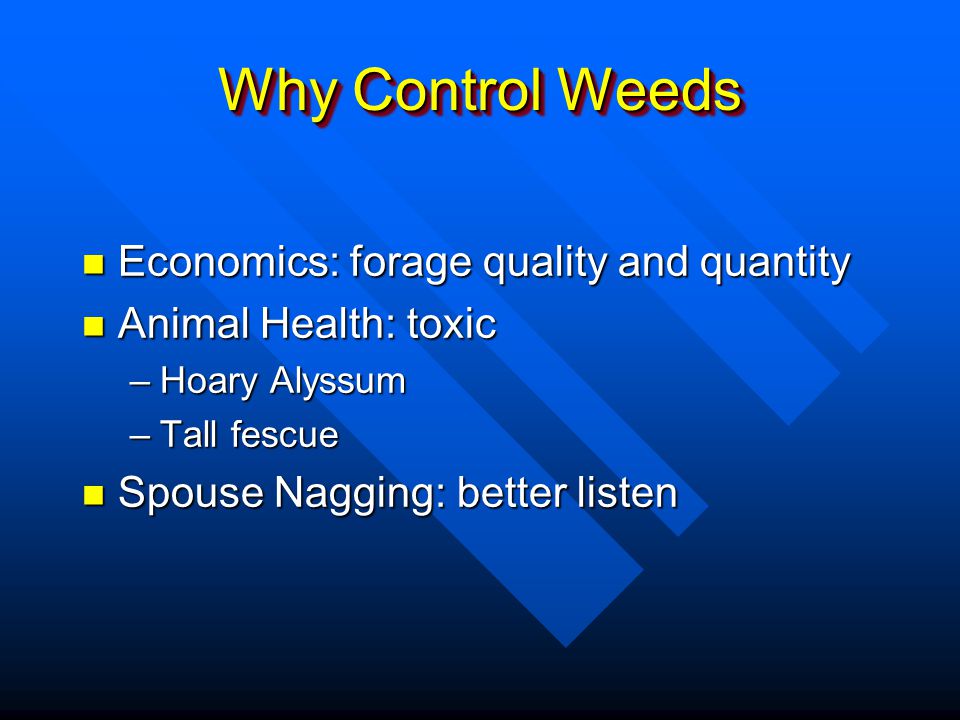 Why Control Weeds

- Economics: forage quality and quantity
- Animal Health: toxic
  – Hoary Alyssum
  – Tall fescue
- Spouse Nagging: better listen